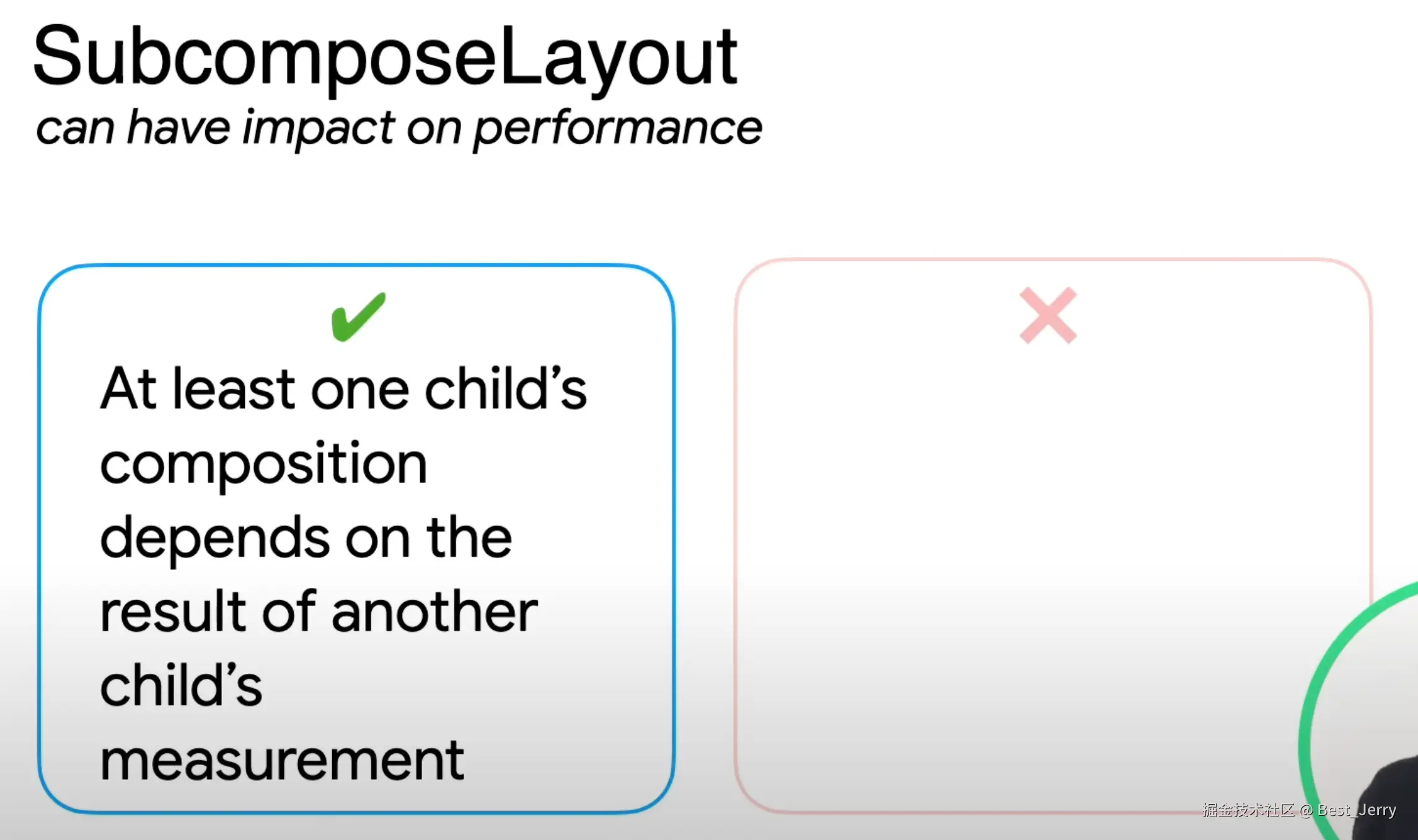 SubcomposeLayout
can have impact on performance

✔

At least one child's composition depends on the result of another child's measurement

✕

掘金技术社区 @ Best_Jerry